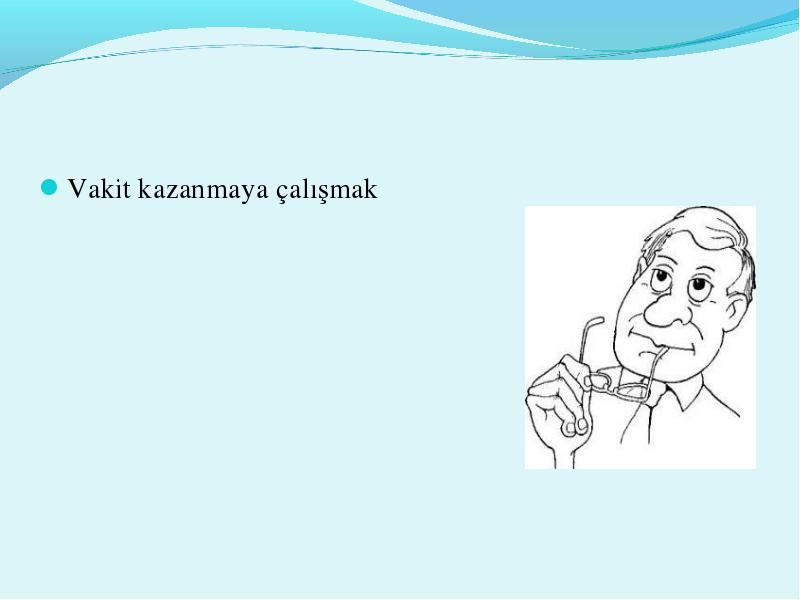 Vakit kazanmaya çalışmak